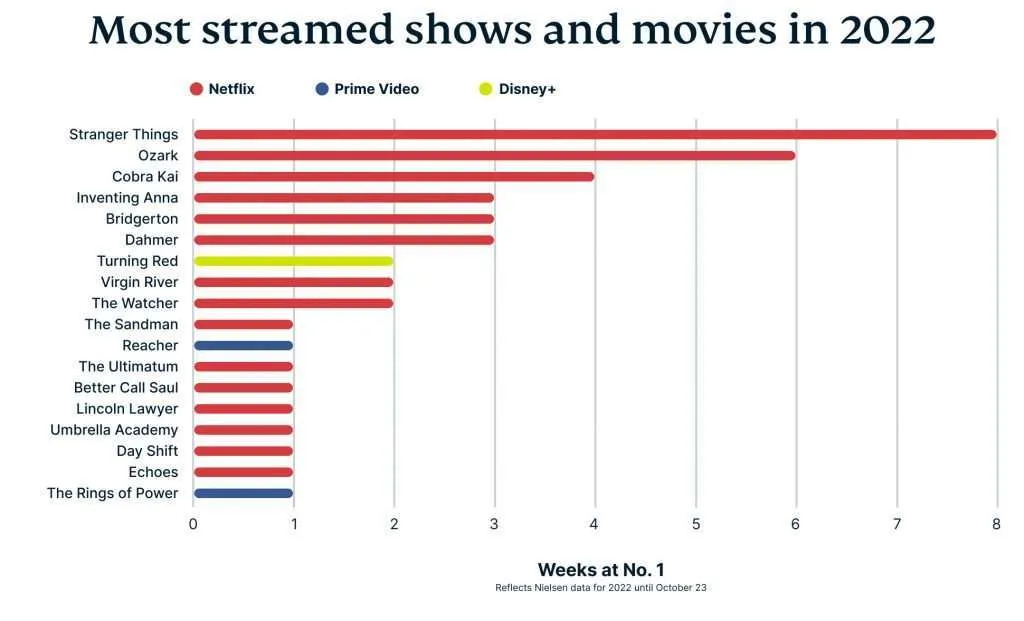 Most streamed shows and movies in 2022

Netflix
Prime Video
Disney+

Stranger Things
Ozark
Cobra Kai
Inventing Anna
Bridgerton
Dahmer
Turning Red
Virgin River
The Watcher
The Sandman
Reacher
The Ultimatum
Better Call Saul
Lincoln Lawyer
Umbrella Academy
Day Shift
Echoes
The Rings of Power

0 1 2 3 4 5 6 7 8

Weeks at No. 1
Reflects Nielsen data for 2022 until October 23